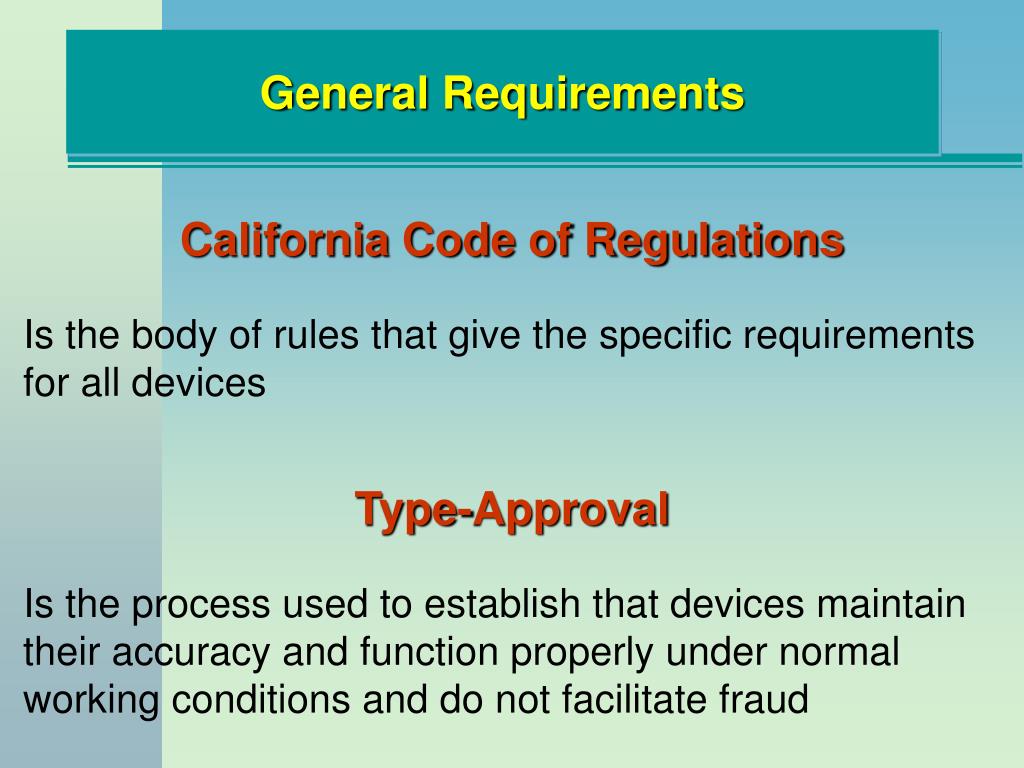 General Requirements

California Code of Regulations

Is the body of rules that give the specific requirements for all devices

Type-Approval

Is the process used to establish that devices maintain their accuracy and function properly under normal working conditions and do not facilitate fraud